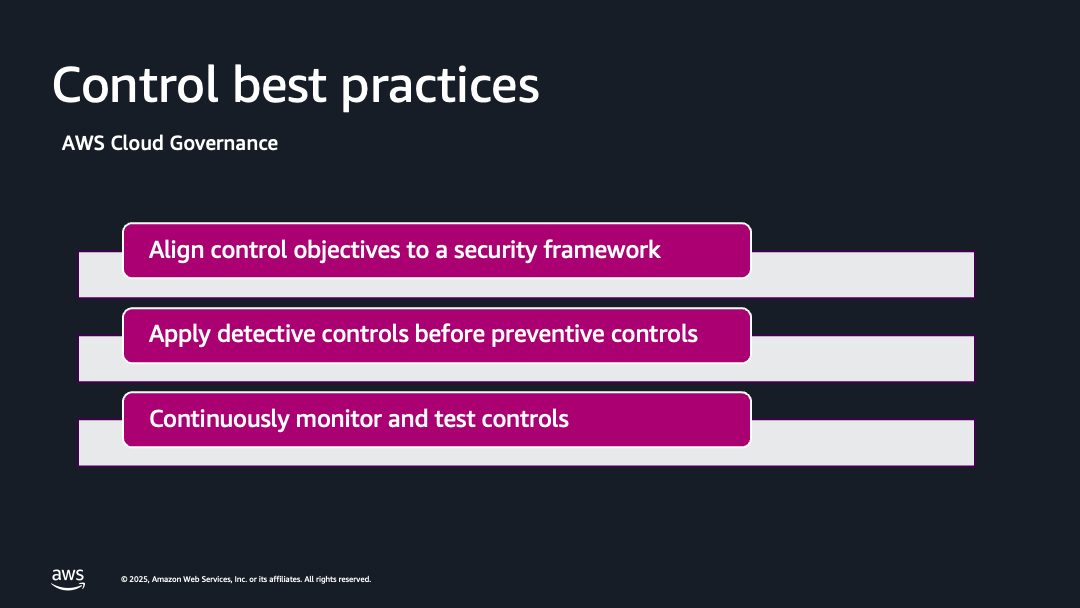 Control best practices

AWS Cloud Governance

Align control objectives to a security framework

Apply detective controls before preventive controls

Continuously monitor and test controls

aws

© 2025, Amazon Web Services, Inc. or its affiliates. All rights reserved.